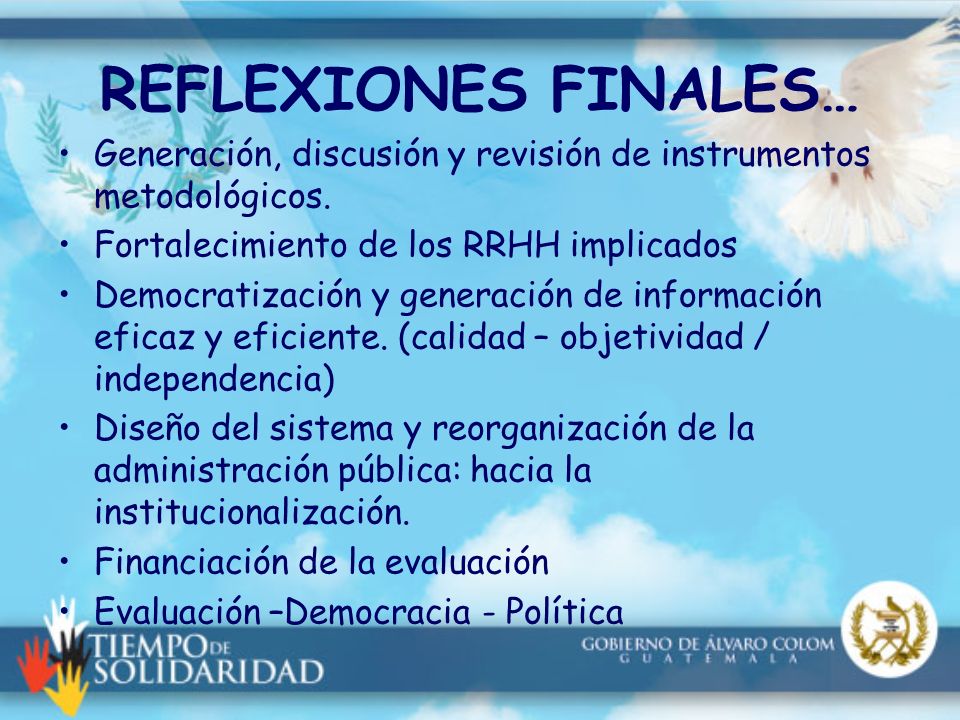 REFLEXIONES FINALES…

• Generación, discusión y revisión de instrumentos metodológicos.
• Fortalecimiento de los RRHH implicados
• Democratización y generación de información eficaz y eficiente. (calidad – objetividad / independencia)
• Diseño del sistema y reorganización de la administración pública: hacia la institucionalización.
• Financiación de la evaluación
• Evaluación –Democracia - Política

TIEMPO DE SOLIDARIDAD

GOBIERNO DE ÁLVARO COLOM
GUATEMALA